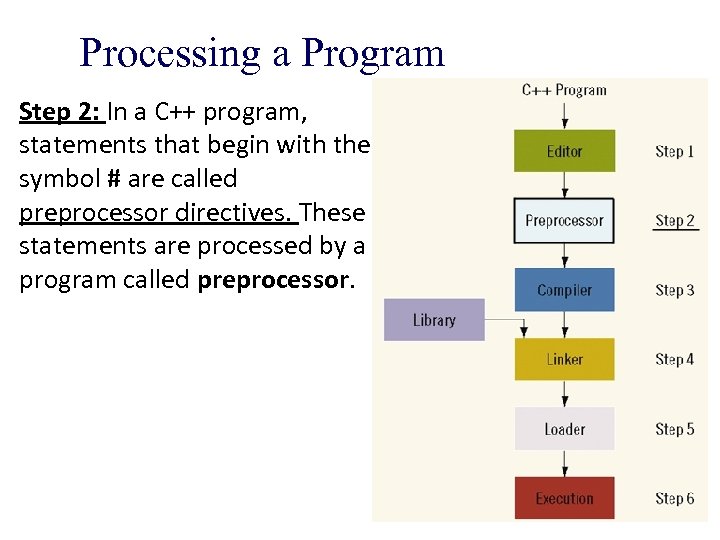 Processing a Program

Step 2: In a C++ program, statements that begin with the symbol # are called preprocessor directives. These statements are processed by a program called preprocessor.

C++ Program

Editor Step 1

Preprocessor Step 2

Compiler Step 3

Library

Linker Step 4

Loader Step 5

Execution Step 6